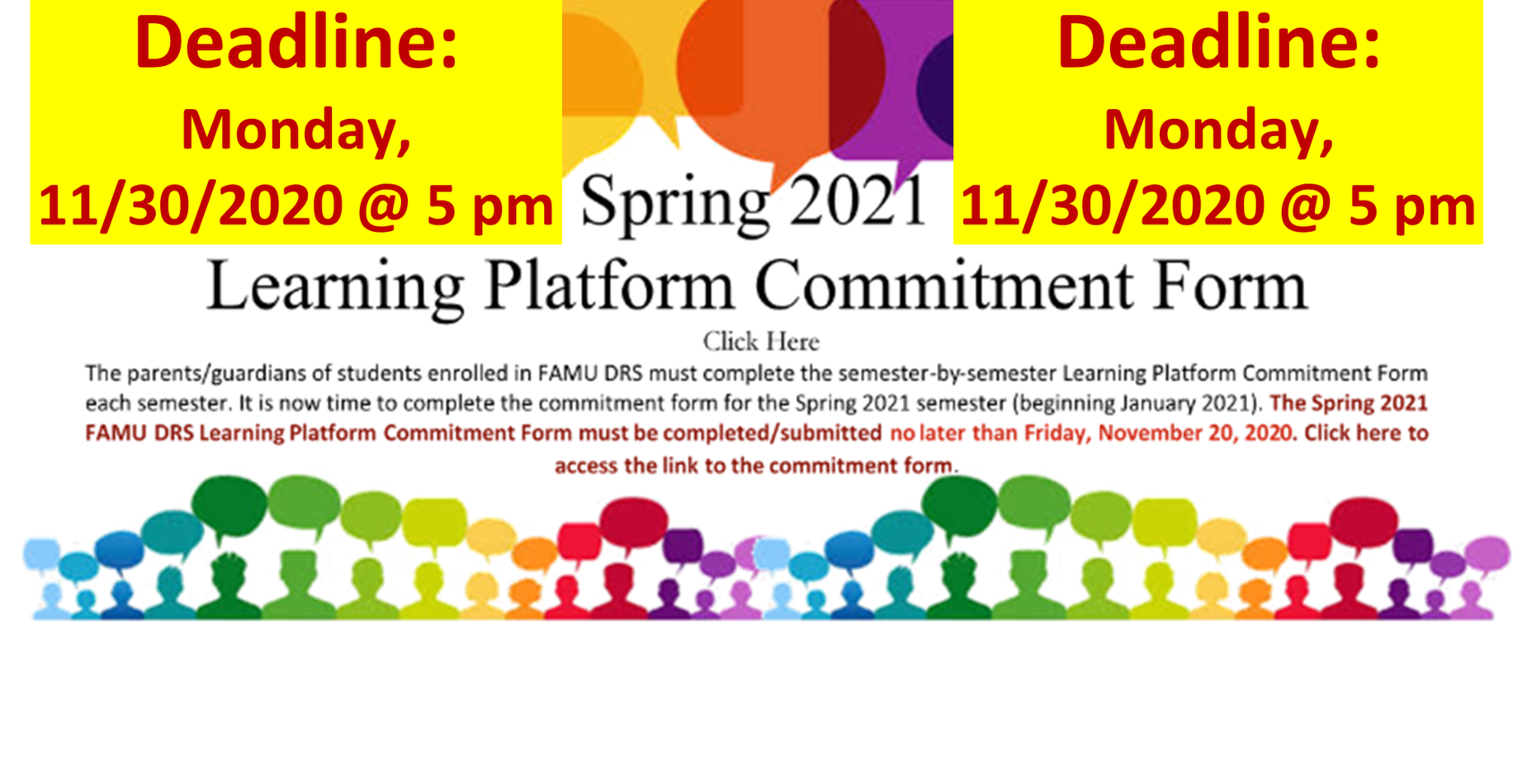 Deadline:
Monday,
11/30/2020 @ 5 pm

Spring 2021

Deadline:
Monday,
11/30/2020 @ 5 pm

Learning Platform Commitment Form

Click Here

The parents/guardians of students enrolled in FAMU DRS must complete the semester-by-semester Learning Platform Commitment Form each semester. It is now time to complete the commitment form for the Spring 2021 semester (beginning January 2021). The Spring 2021 FAMU DRS Learning Platform Commitment Form must be completed/submitted no later than Friday, November 20, 2020. Click here to access the link to the commitment form.